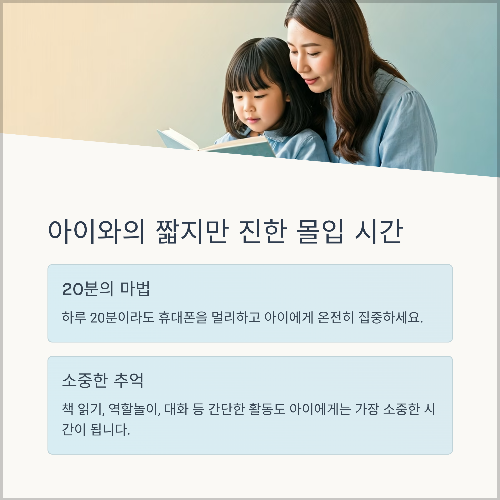 아이와의 짧지만 진한 몰입 시간

20분의 마법

하루 20분이라도 휴대폰을 멀리하고 아이에게 온전히 집중하세요.

소중한 추억

책 읽기, 역할놀이, 대화 등 간단한 활동도 아이에게는 가장 소중한 시간이 됩니다.